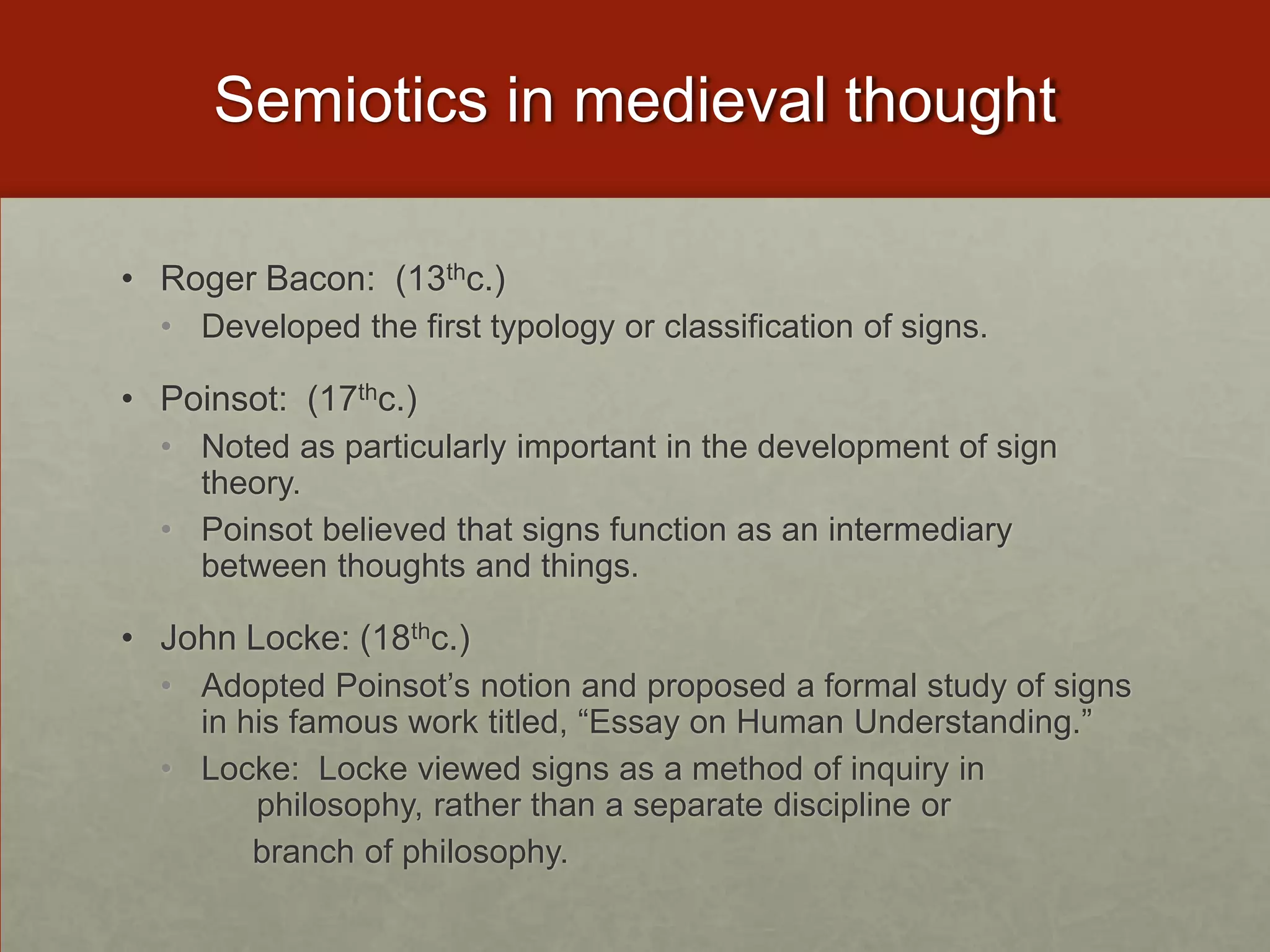 Semiotics in medieval thought

• Roger Bacon: (13$^{th}$c.)
  • Developed the first typology or classification of signs.

• Poinsot: (17$^{th}$c.)
  • Noted as particularly important in the development of sign theory.
  • Poinsot believed that signs function as an intermediary between thoughts and things.

• John Locke: (18$^{th}$c.)
  • Adopted Poinsot's notion and proposed a formal study of signs in his famous work titled, "Essay on Human Understanding."
  • Locke: Locke viewed signs as a method of inquiry in philosophy, rather than a separate discipline or branch of philosophy.